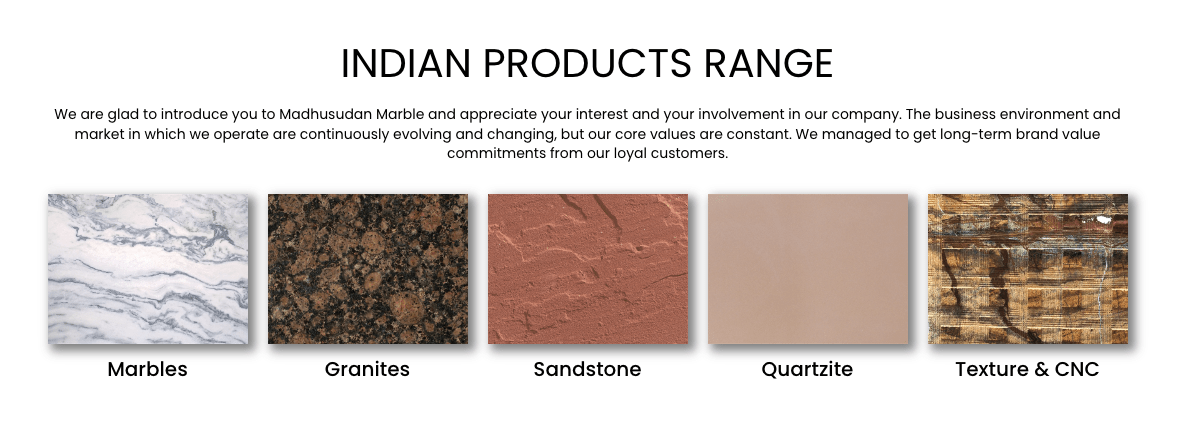 INDIAN PRODUCTS RANGE

We are glad to introduce you to Madhusudan Marble and appreciate your interest and your involvement in our company. The business environment and market in which we operate are continuously evolving and changing, but our core values are constant. We managed to get long-term brand value commitments from our loyal customers.

Marbles

Granites

Sandstone

Quartzite

Texture & CNC